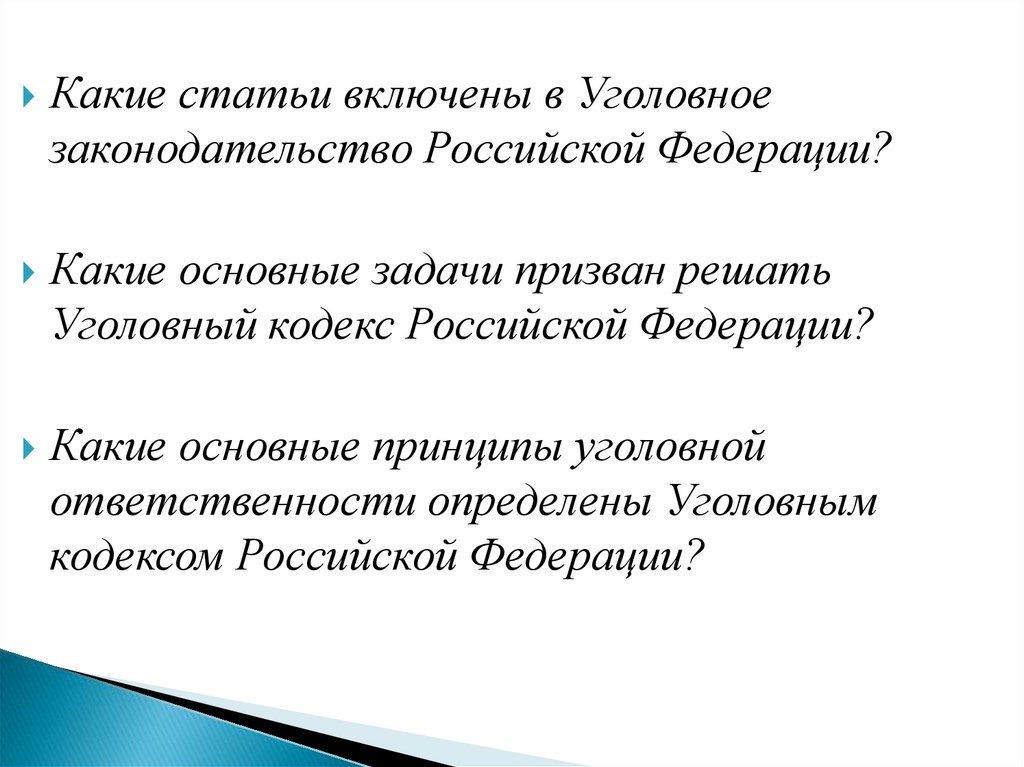 Какие статьи включены в Уголовное законодательство Российской Федерации?

Какие основные задачи призван решать Уголовный кодекс Российской Федерации?

Какие основные принципы уголовной ответственности определены Уголовным кодексом Российской Федерации?